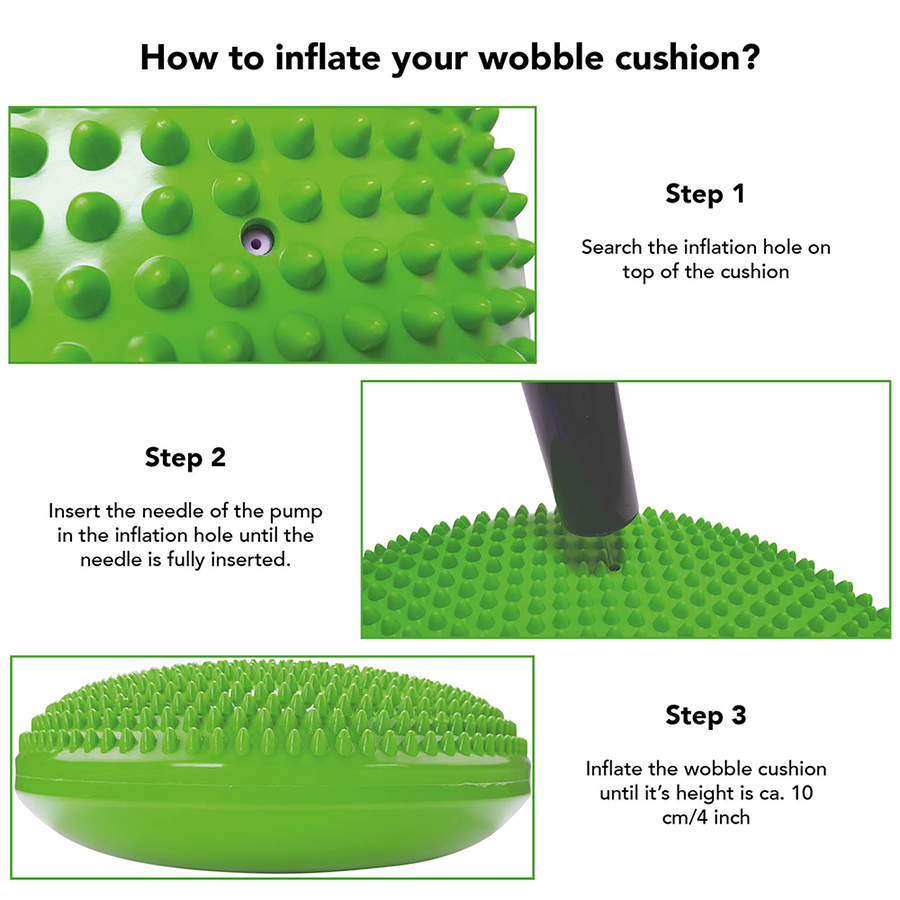 How to inflate your wobble cushion?

Step 1

Search the inflation hole on top of the cushion

Step 2

Insert the needle of the pump in the inflation hole until the needle is fully inserted.

Step 3

Inflate the wobble cushion until it's height is ca. 10 cm/4 inch